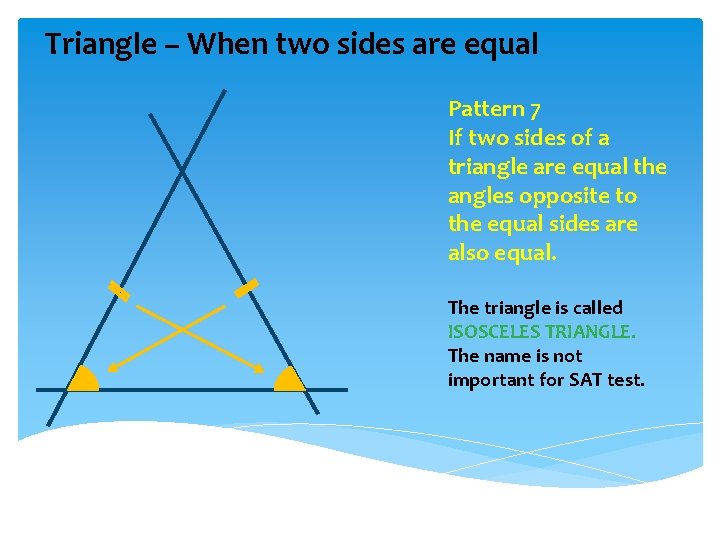 Triangle – When two sides are equal

Pattern 7
If two sides of a triangle are equal the angles opposite to the equal sides are also equal.

The triangle is called ISOSCELES TRIANGLE. The name is not important for SAT test.